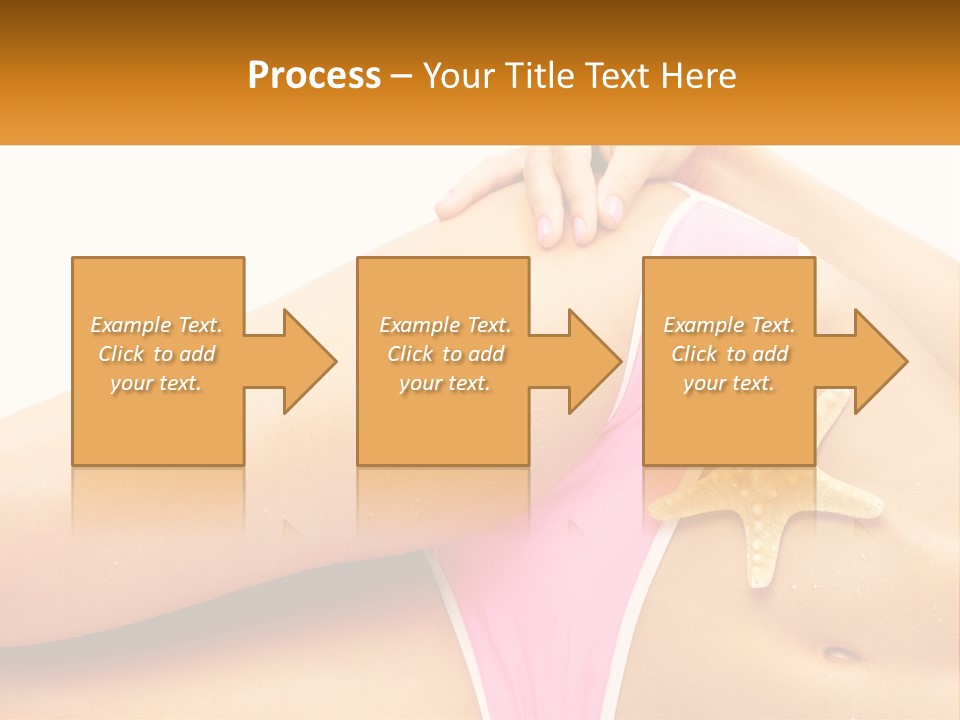 Process – Your Title Text Here

Example Text. Click to add your text.

Example Text. Click to add your text.

Example Text. Click to add your text.